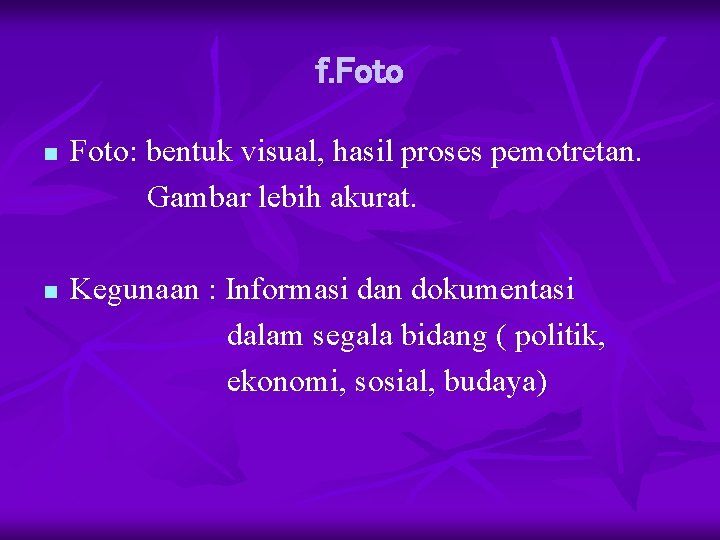 f.Foto

Foto: bentuk visual, hasil proses pemotretan. Gambar lebih akurat.

Kegunaan : Informasi dan dokumentasi dalam segala bidang ( politik, ekonomi, sosial, budaya)